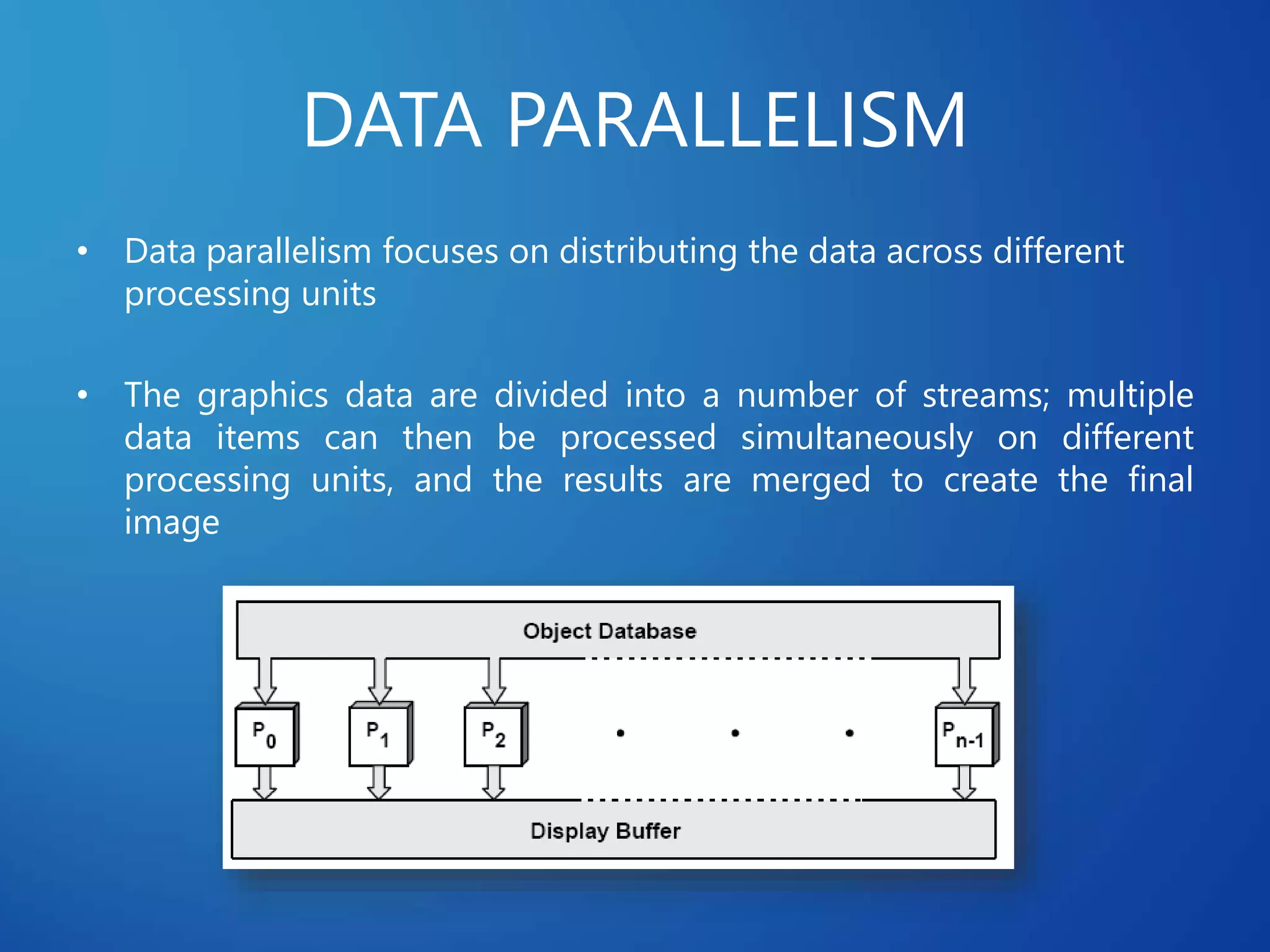 DATA PARALLELISM

• Data parallelism focuses on distributing the data across different processing units

• The graphics data are divided into a number of streams; multiple data items can then be processed simultaneously on different processing units, and the results are merged to create the final image

Object Database

$P_0$ $P_1$ $P_2$ • • • $P_{n-1}$

Display Buffer